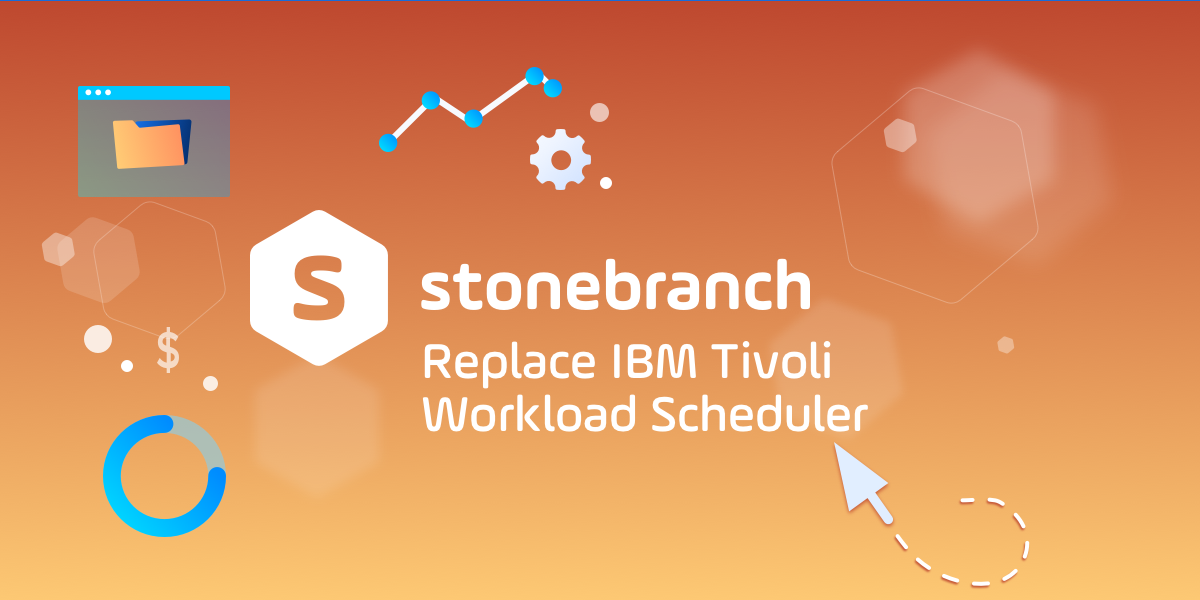 S stonebranch

Replace IBM Tivoli Workload Scheduler

$